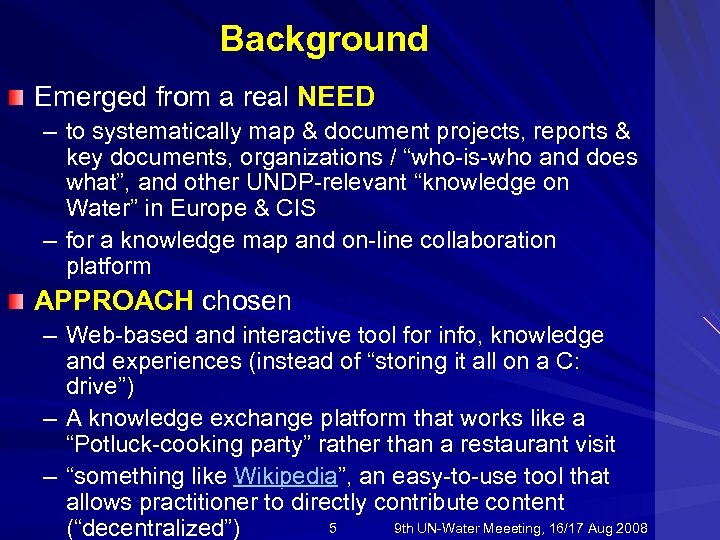 Background

Emerged from a real NEED

– to systematically map & document projects, reports & key documents, organizations / “who-is-who and does what”, and other UNDP-relevant “knowledge on Water” in Europe & CIS

– for a knowledge map and on-line collaboration platform

APPROACH chosen

– Web-based and interactive tool for info, knowledge and experiences (instead of “storing it all on a C: drive”)

– A knowledge exchange platform that works like a “Potluck-cooking party” rather than a restaurant visit

– “something like Wikipedia”, an easy-to-use tool that allows practitioner to directly contribute content (“decentralized”)

5

9th UN-Water Meeeting, 16/17 Aug 2008